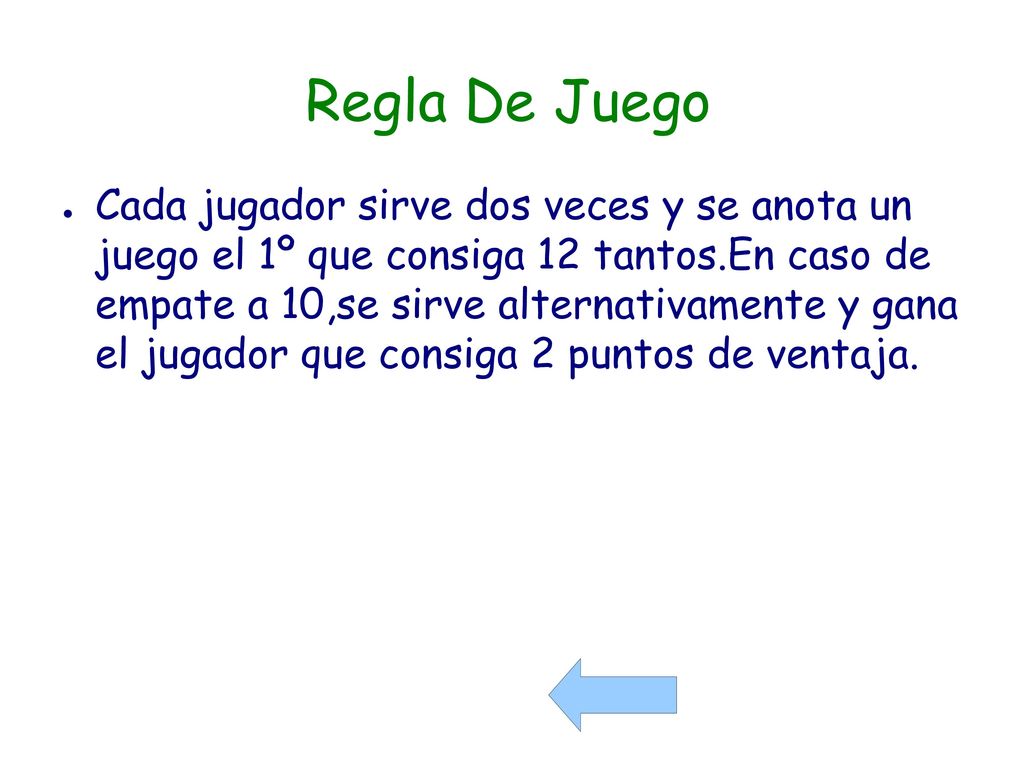 Regla De Juego

● Cada jugador sirve dos veces y se anota un juego el 1º que consiga 12 tantos.En caso de empate a 10,se sirve alternativamente y gana el jugador que consiga 2 puntos de ventaja.